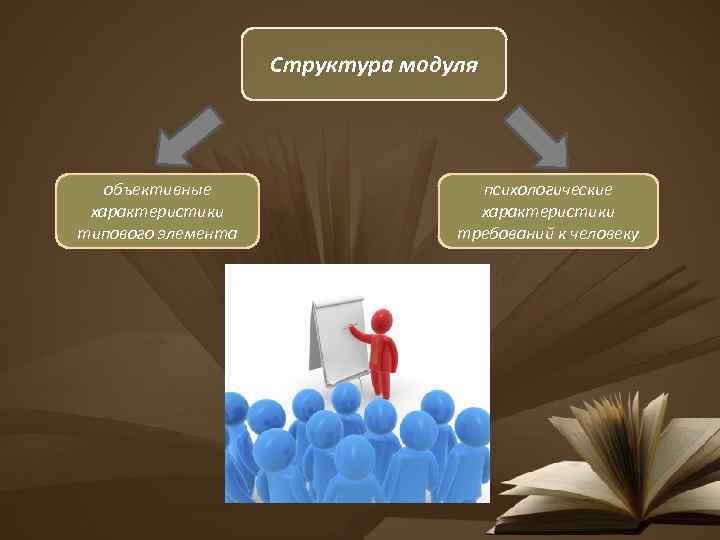 Структура модуля

объективные характеристики типового элемента

психологические характеристики требований к человеку